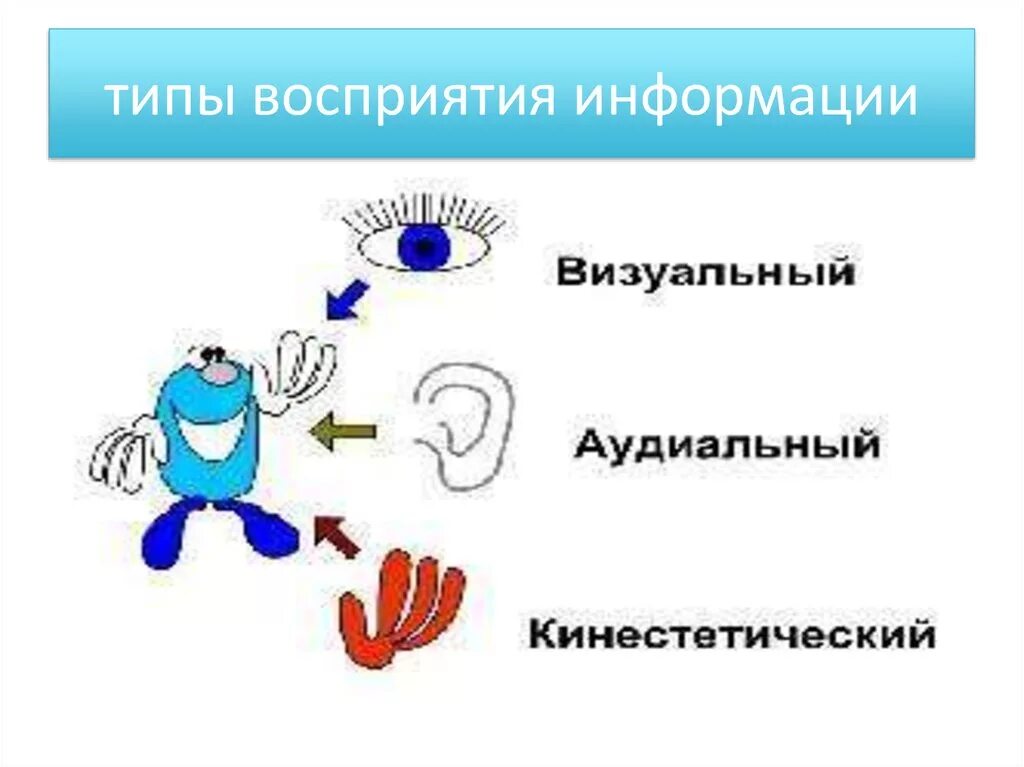 типы восприятия информации

Визуальный

Аудиальный

Кинестетический